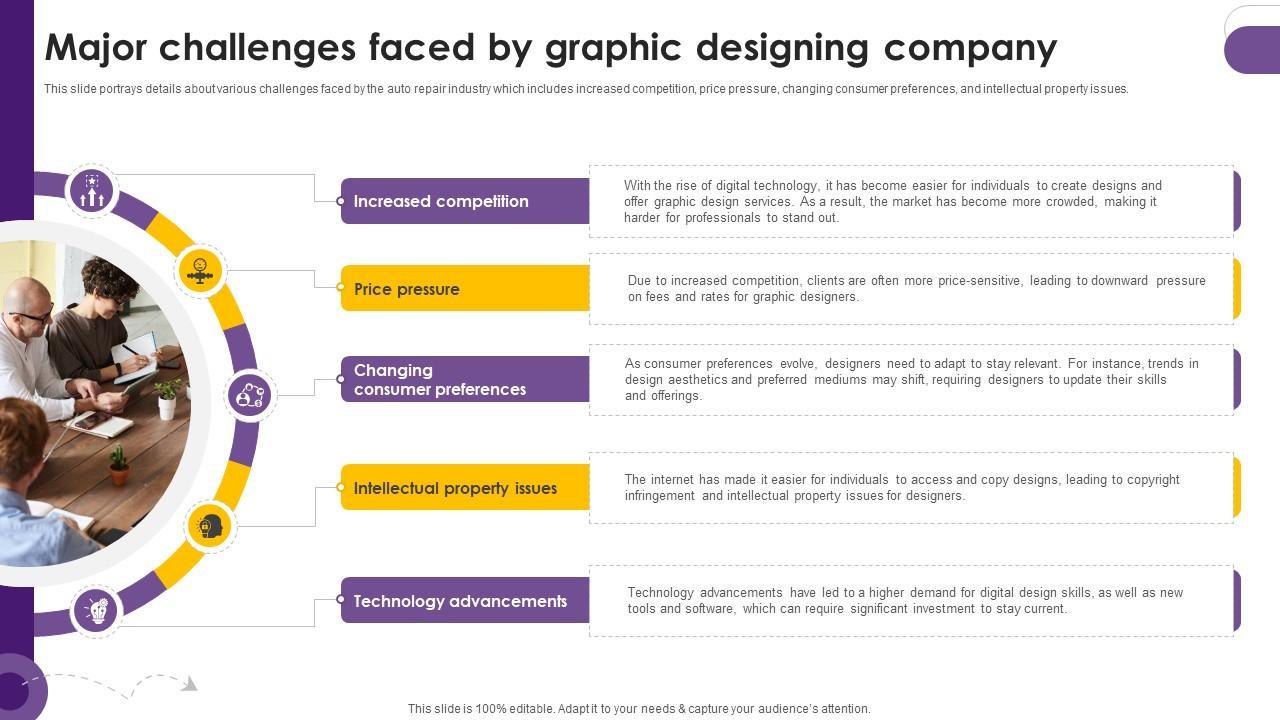 Major challenges faced by graphic designing company

This slide portrays details about various challenges faced by the auto repair industry which includes increased competition, price pressure, changing consumer preferences, and intellectual property issues.

Increased competition

With the rise of digital technology, it has become easier for individuals to create designs and offer graphic design services. As a result, the market has become more crowded, making it harder for professionals to stand out.

Price pressure

Due to increased competition, clients are often more price-sensitive, leading to downward pressure on fees and rates for graphic designers.

Changing consumer preferences

As consumer preferences evolve, designers need to adapt to stay relevant. For instance, trends in design aesthetics and preferred mediums may shift, requiring designers to update their skills and offerings.

Intellectual property issues

The internet has made it easier for individuals to access and copy designs, leading to copyright infringement and intellectual property issues for designers.

Technology advancements

Technology advancements have led to a higher demand for digital design skills, as well as new tools and software, which can require significant investment to stay current.

This slide is 100% editable. Adapt it to your needs & capture your audience's attention.